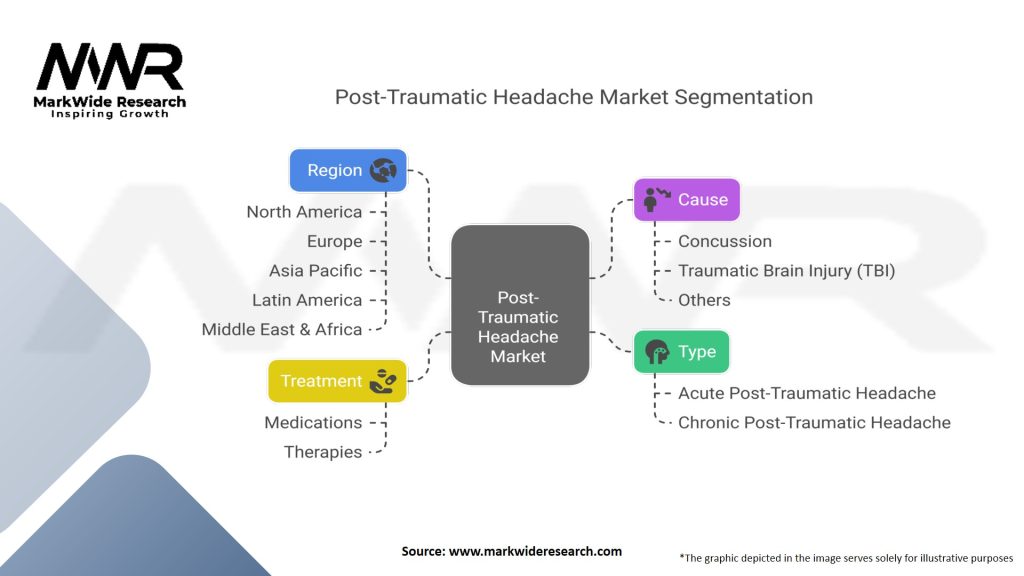 MWR
MarkWide Research
Inspiring Growth

Post-Traumatic Headache Market Segmentation

Region
North America
Europe
Asia Pacific
Latin America
Middle East & Africa

Treatment
Medications
Therapies

Post-Traumatic Headache Market

Cause
Concussion
Traumatic Brain Injury (TBI)
Others

Type
Acute Post-Traumatic Headache
Chronic Post-Traumatic Headache

Source: www.markwideresearch.com

*The graphic depicted in the image serves solely for illustrative purposes